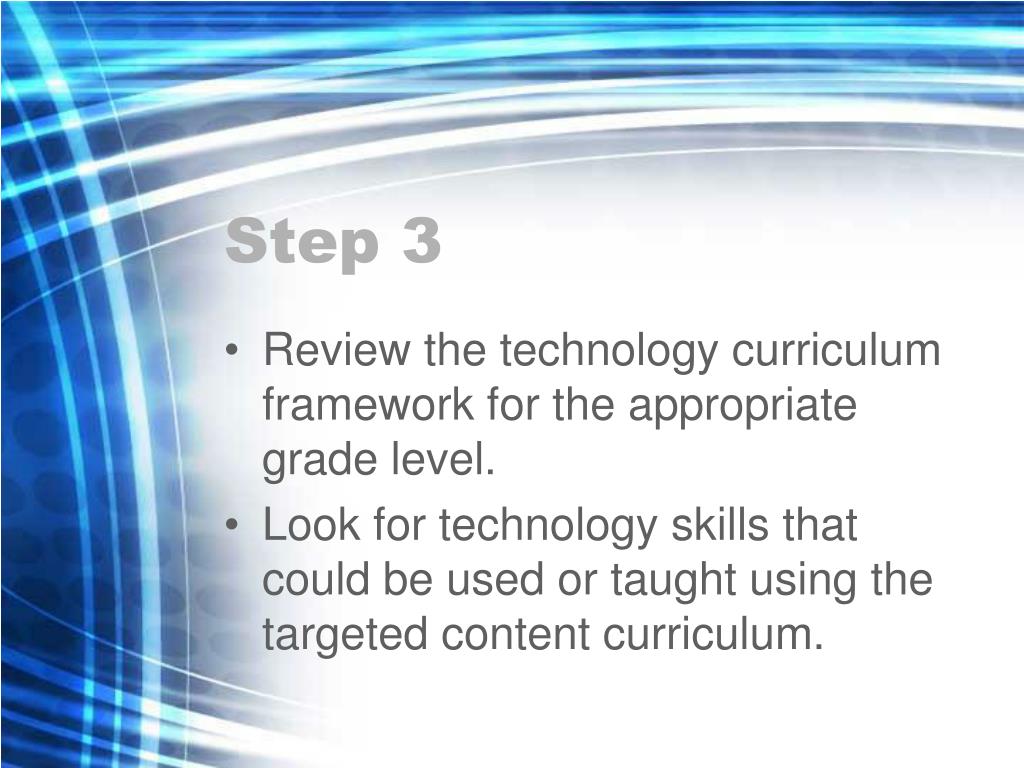 Step 3

• Review the technology curriculum framework for the appropriate grade level.

• Look for technology skills that could be used or taught using the targeted content curriculum.